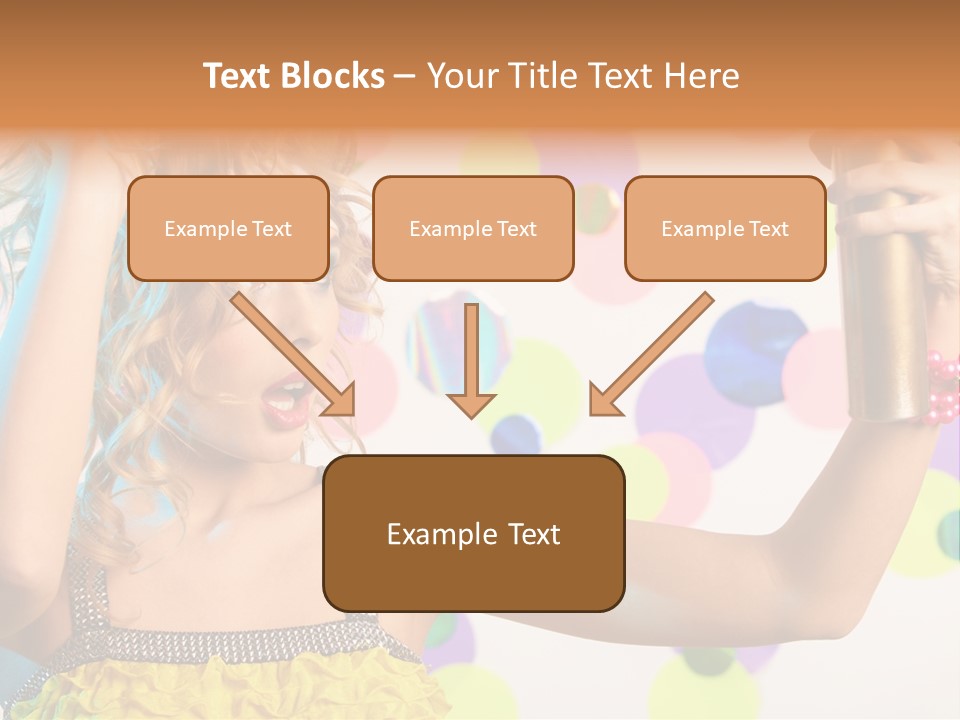 Text Blocks – Your Title Text Here

Example Text

Example Text

Example Text

Example Text